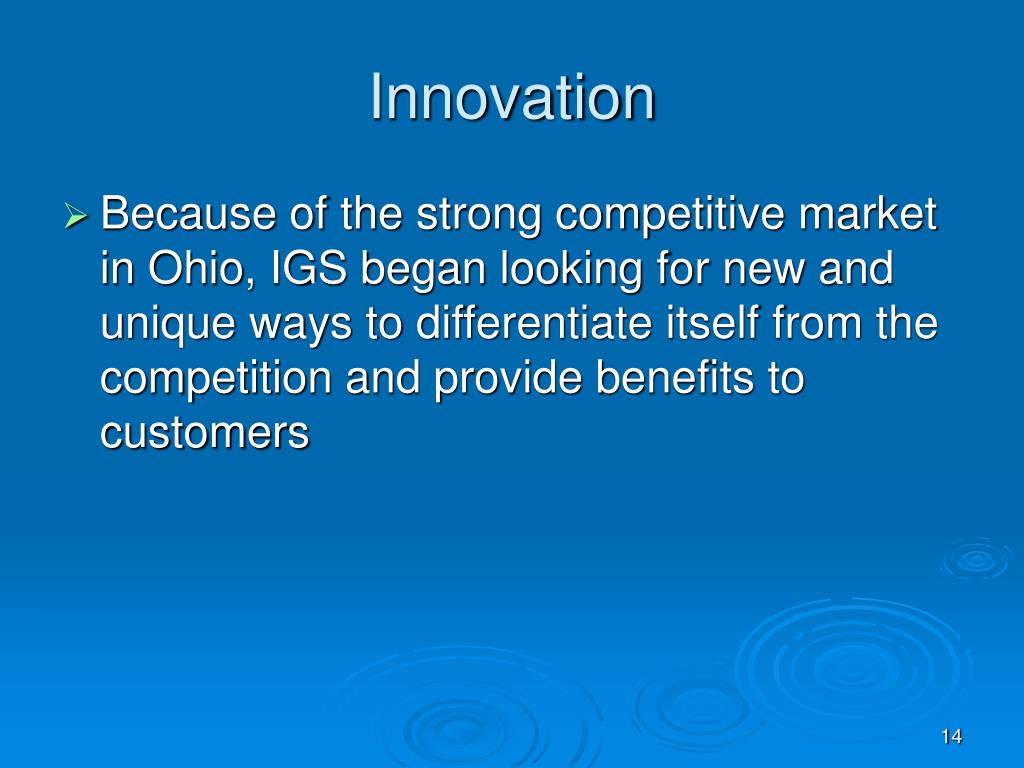 Innovation

➢ Because of the strong competitive market in Ohio, IGS began looking for new and unique ways to differentiate itself from the competition and provide benefits to customers

14